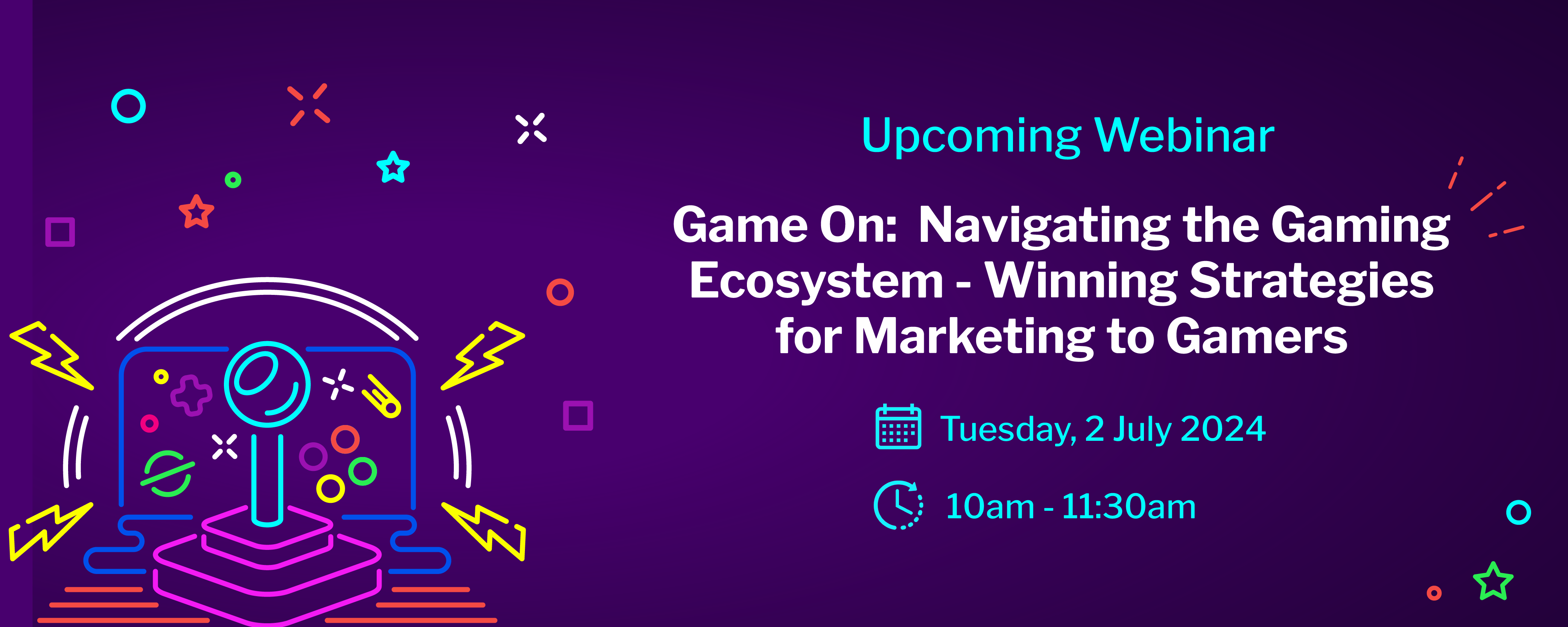 Upcoming Webinar

Game On: Navigating the Gaming Ecosystem - Winning Strategies for Marketing to Gamers

Tuesday, 2 July 2024

10am - 11:30am